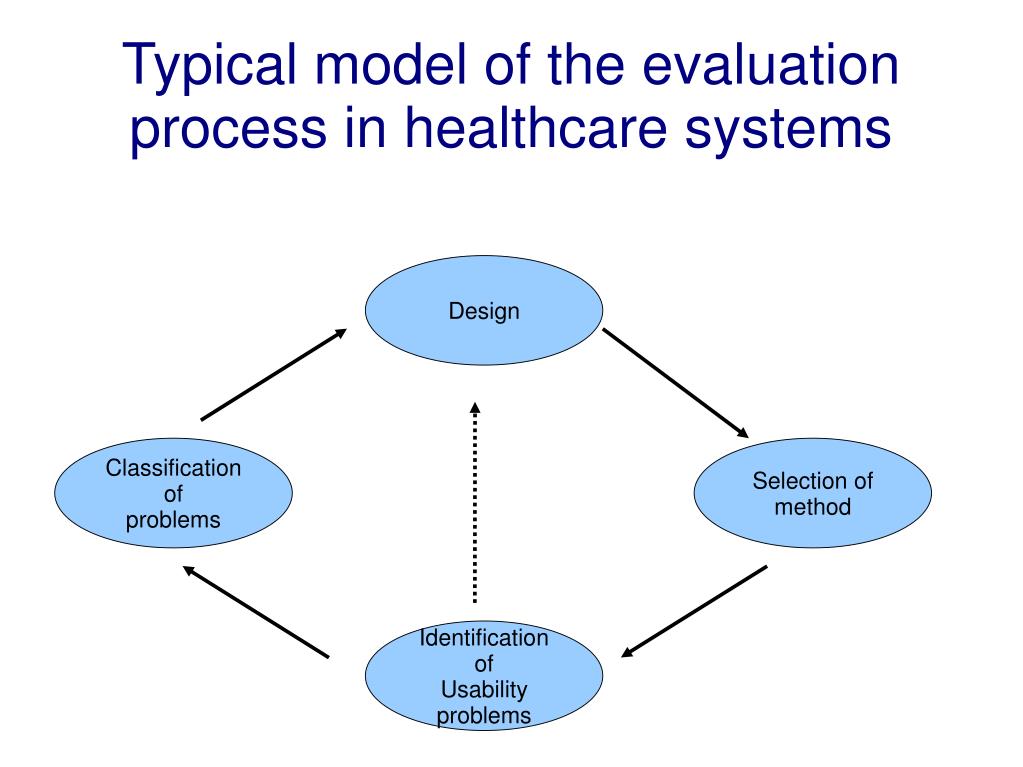 Typical model of the evaluation process in healthcare systems

Design

Selection of method

Identification of Usability problems

Classification of problems